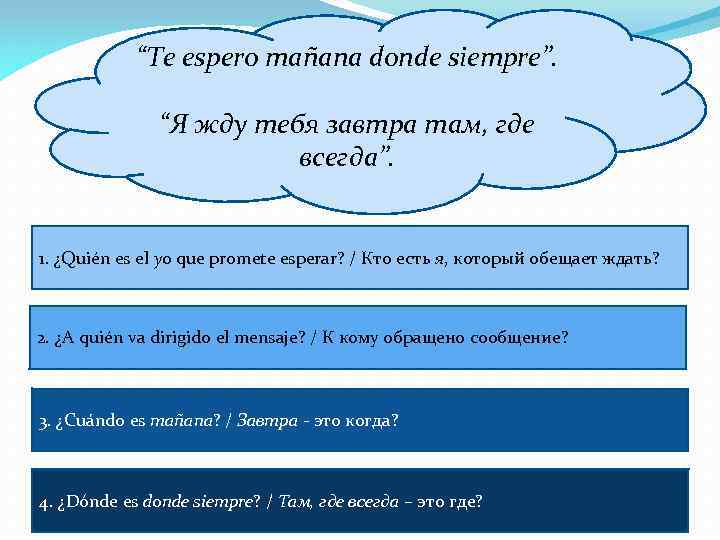 “Te espero mañana donde siempre”.

“Я жду тебя завтра там, где всегда”.

1. ¿Quién es el yo que promete esperar? / Кто есть я, который обещает ждать?

2. ¿A quién va dirigido el mensaje? / К кому обращено сообщение?

3. ¿Cuándo es mañana? / Завтра - это когда?

4. ¿Dónde es donde siempre? / Там, где всегда – это где?